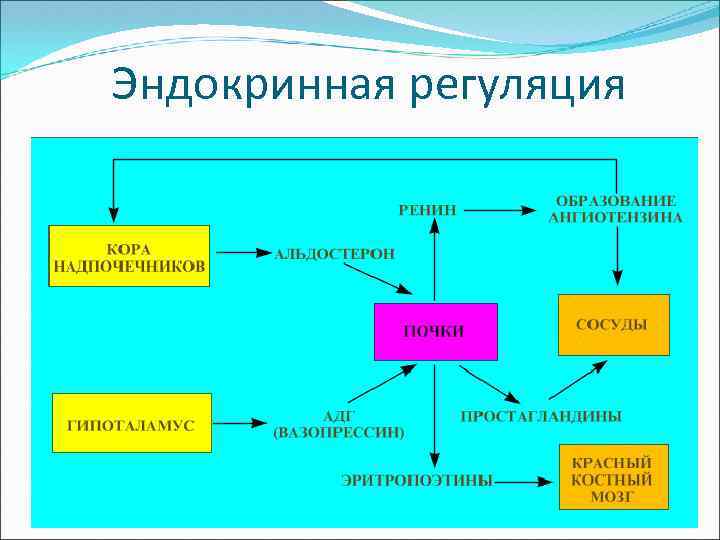 Эндокринная регуляция

РЕНИН

ОБРАЗОВАНИЕ АНГИОТЕНЗИНА

КОРА НАДПОЧЕЧНИКОВ

АЛЬДОСТЕРОН

ПОЧКИ

СОСУДЫ

ГИПОТАЛАМУС

АДГ (ВАЗОПРЕССИН)

ПРОСТАГЛАНДИНЫ

ЭРИТРОПОЭТИНЫ

КРАСНЫЙ КОСТНЫЙ МОЗГ